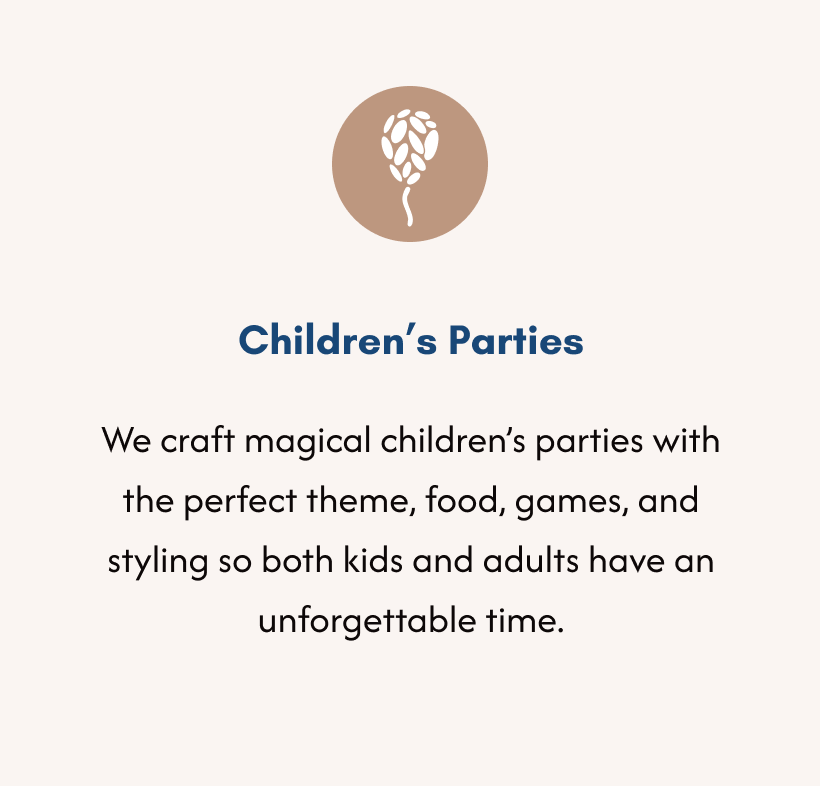 Children’s Parties

We craft magical children’s parties with the perfect theme, food, games, and styling so both kids and adults have an unforgettable time.